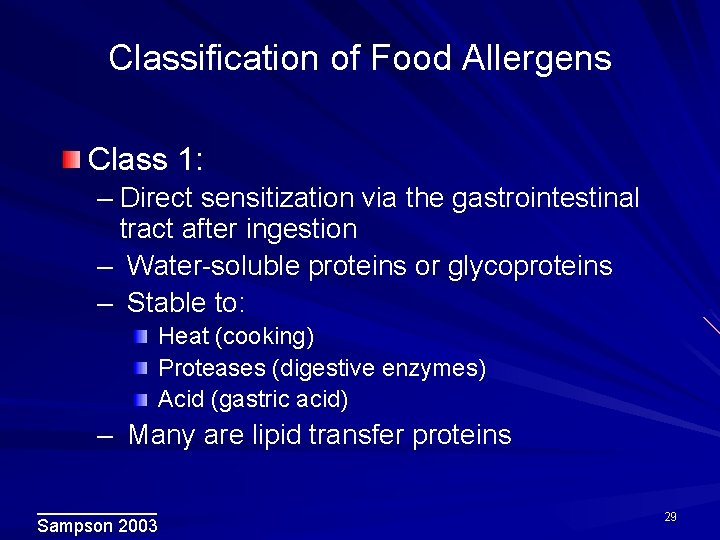 Classification of Food Allergens

Class 1:

– Direct sensitization via the gastrointestinal tract after ingestion

– Water-soluble proteins or glycoproteins

– Stable to:

Heat (cooking)

Proteases (digestive enzymes)

Acid (gastric acid)

– Many are lipid transfer proteins

Sampson 2003

29